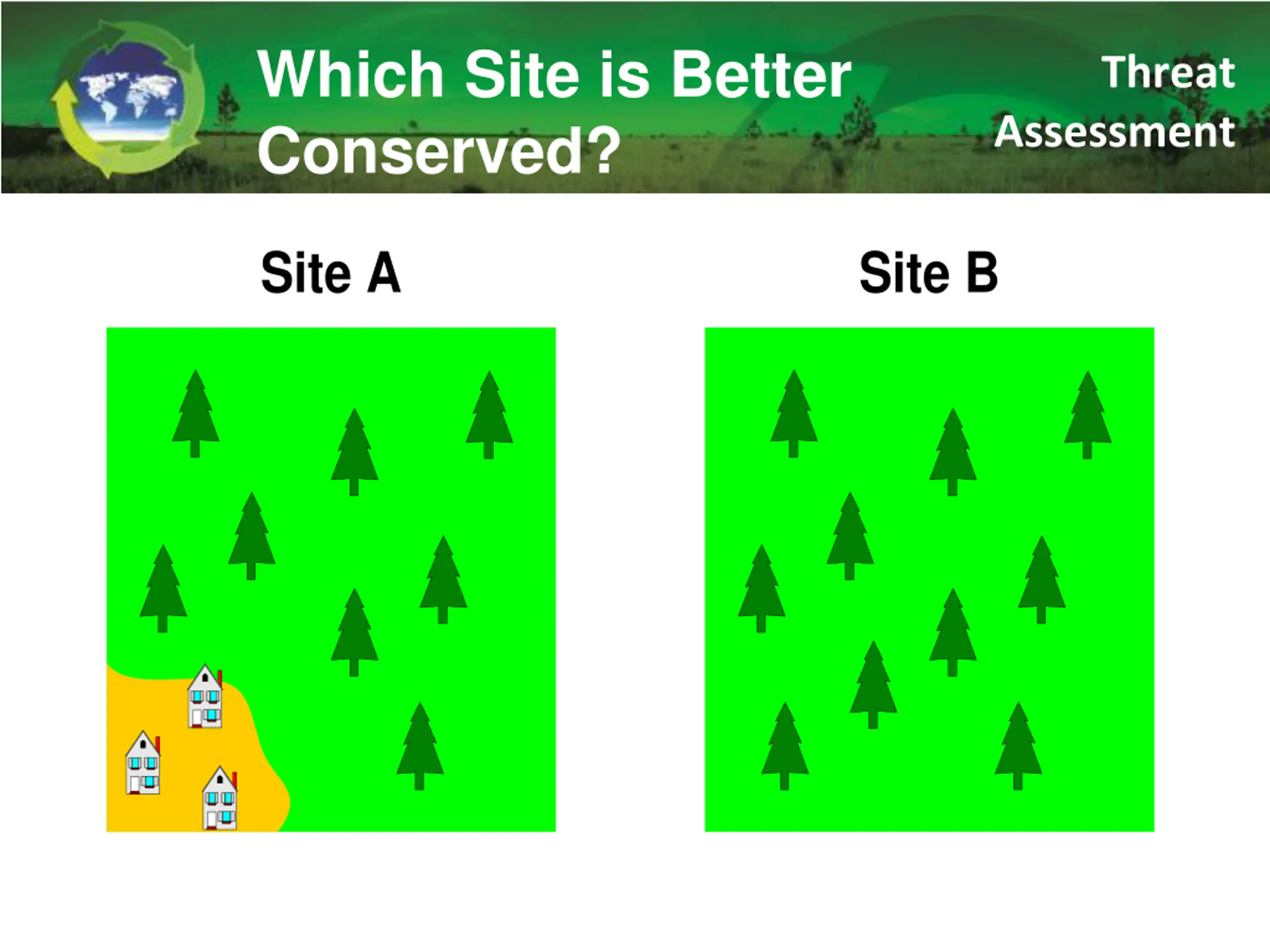 Which Site is Better Conserved?

Threat Assessment

Site A

Site B